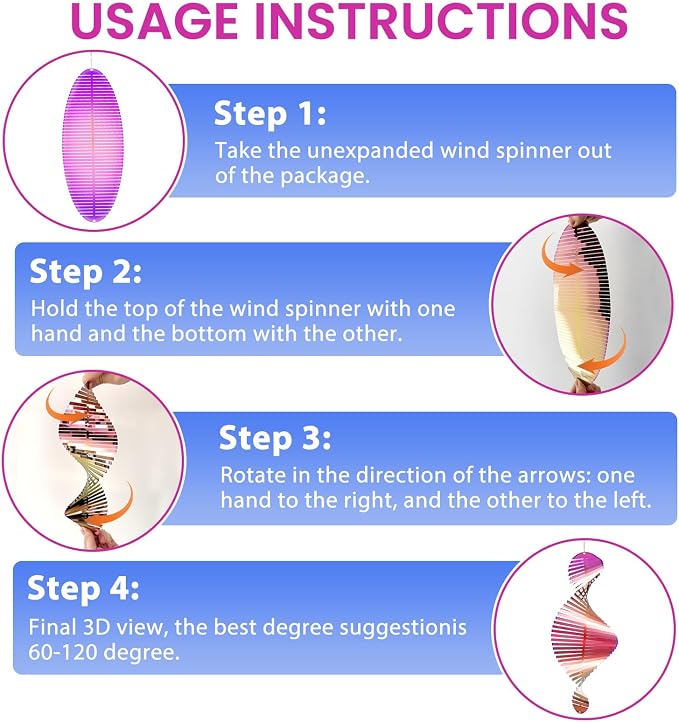 USAGE INSTRUCTIONS

Step 1:
Take the unexpanded wind spinner out of the package.

Step 2:
Hold the top of the wind spinner with one hand and the bottom with the other.

Step 3:
Rotate in the direction of the arrows: one hand to the right, and the other to the left.

Step 4:
Final 3D view, the best degree suggestionis 60-120 degree.